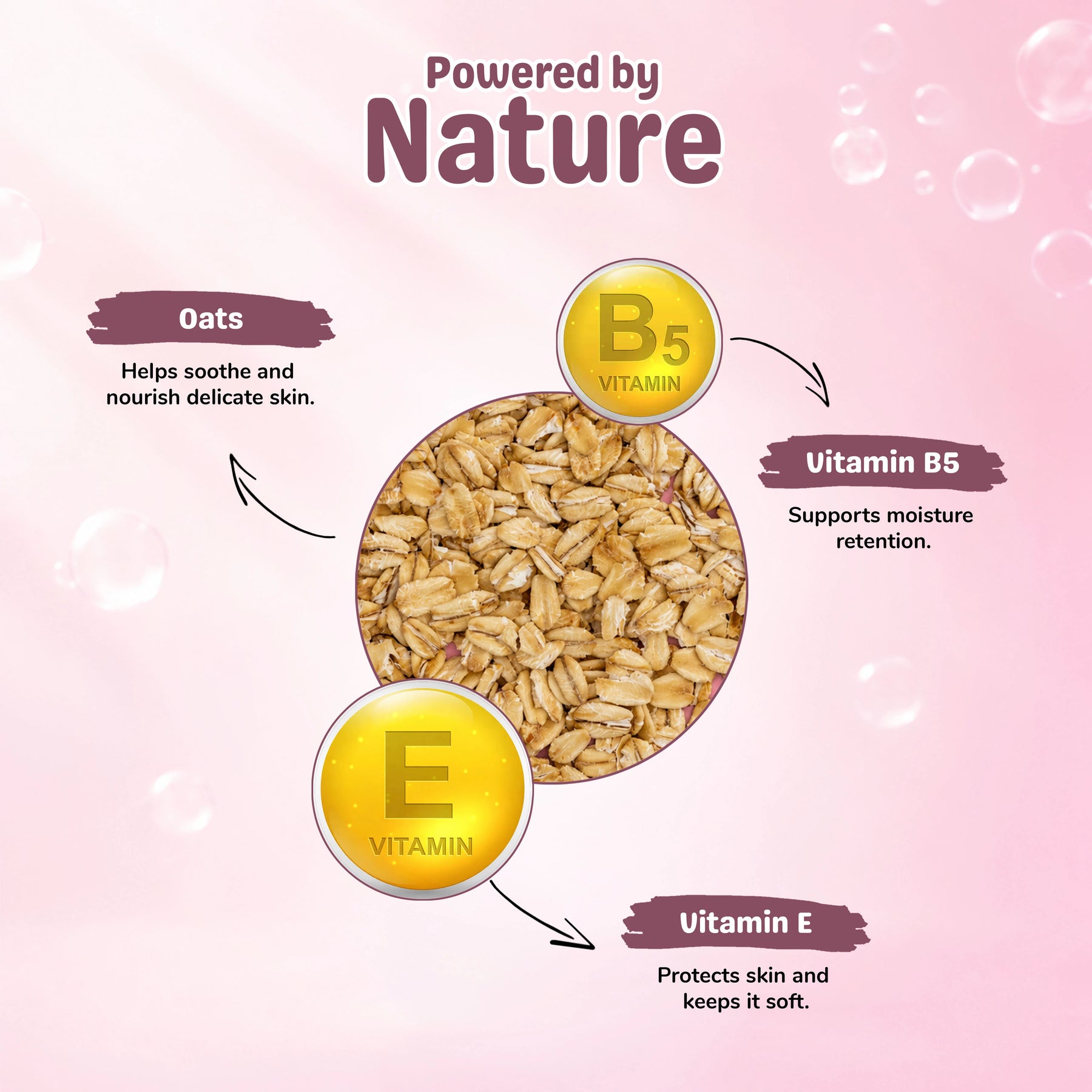 Powered by
Nature

Oats

Helps soothe and nourish delicate skin.

B5
VITAMIN

Vitamin B5

Supports moisture retention.

E
VITAMIN

Vitamin E

Protects skin and keeps it soft.